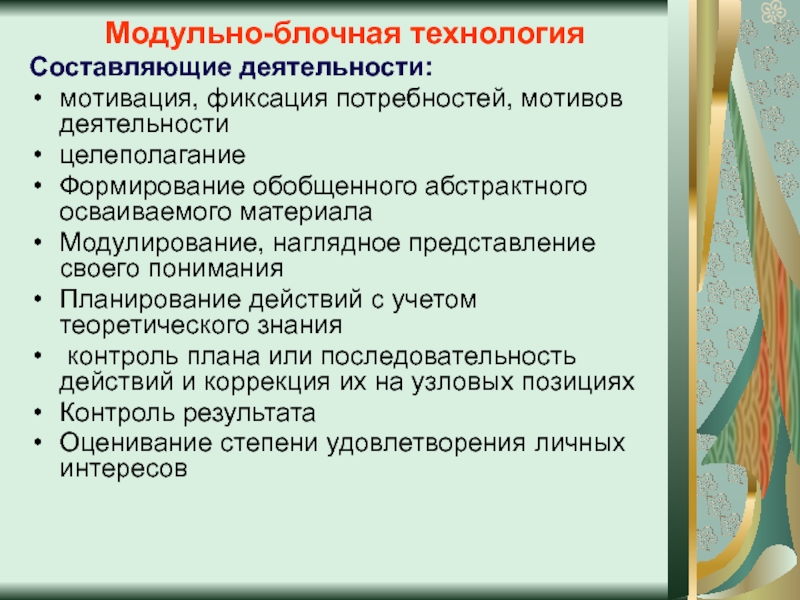 Модульно-блочная технология

Составляющие деятельности:

• мотивация, фиксация потребностей, мотивов деятельности
• целеполагание
• Формирование обобщенного абстрактного осваиваемого материала
• Модулирование, наглядное представление своего понимания
• Планирование действий с учетом теоретического знания
• контроль плана или последовательность действий и коррекция их на узловых позициях
• Контроль результата
• Оценивание степени удовлетворения личных интересов